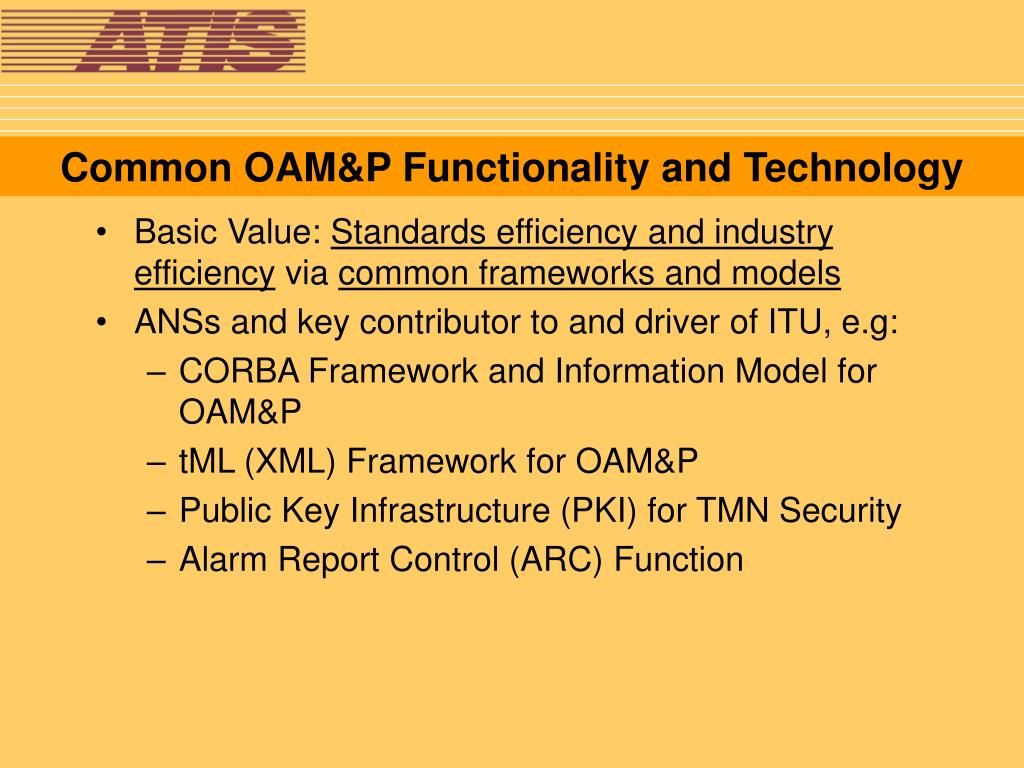 ATIS

Common OAM&P Functionality and Technology

• Basic Value: Standards efficiency and industry efficiency via common frameworks and models
• ANSs and key contributor to and driver of ITU, e.g:
– CORBA Framework and Information Model for OAM&P
– tML (XML) Framework for OAM&P
– Public Key Infrastructure (PKI) for TMN Security
– Alarm Report Control (ARC) Function